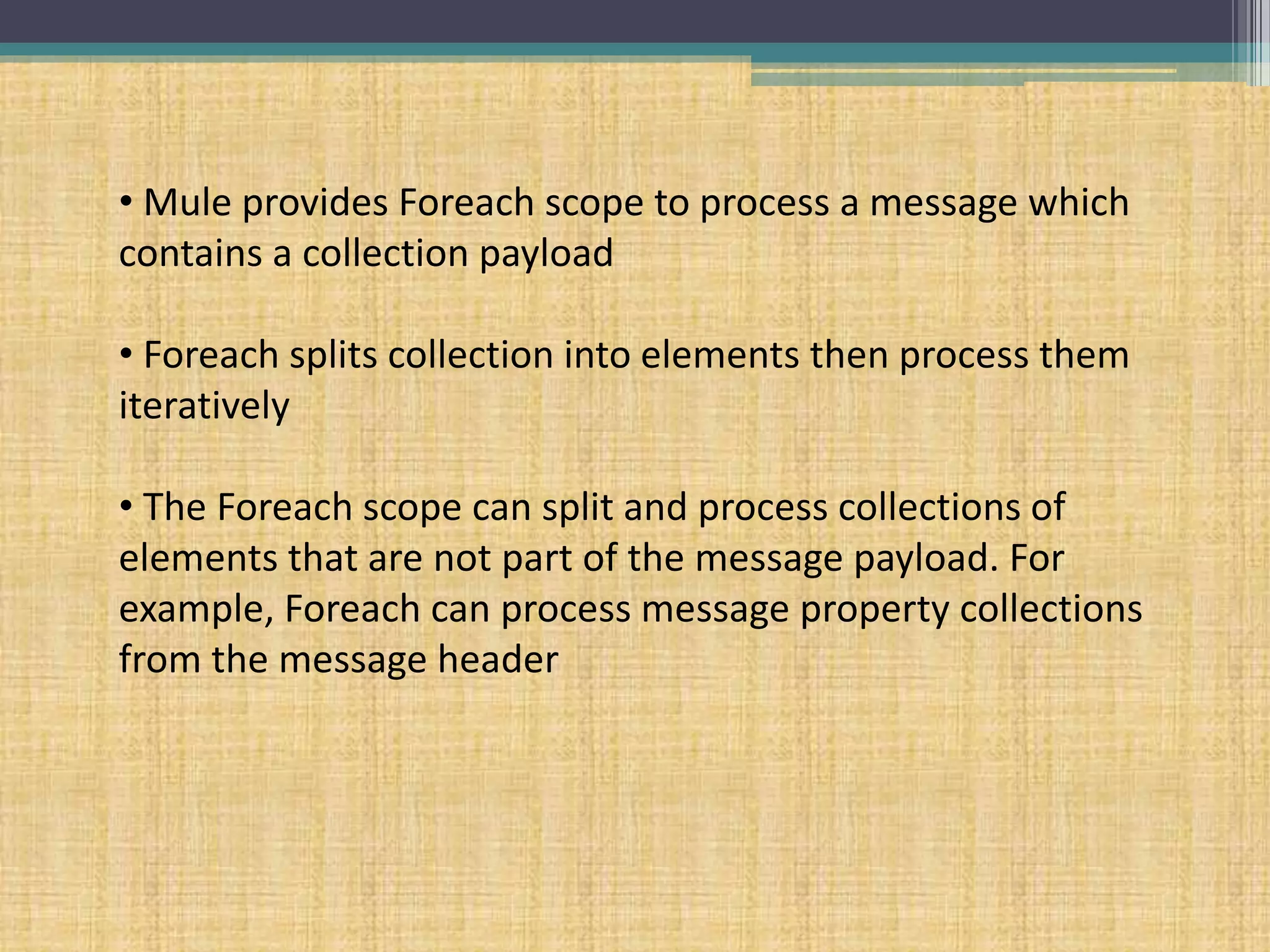 • Mule provides Foreach scope to process a message which contains a collection payload

• Foreach splits collection into elements then process them iteratively

• The Foreach scope can split and process collections of elements that are not part of the message payload. For example, Foreach can process message property collections from the message header